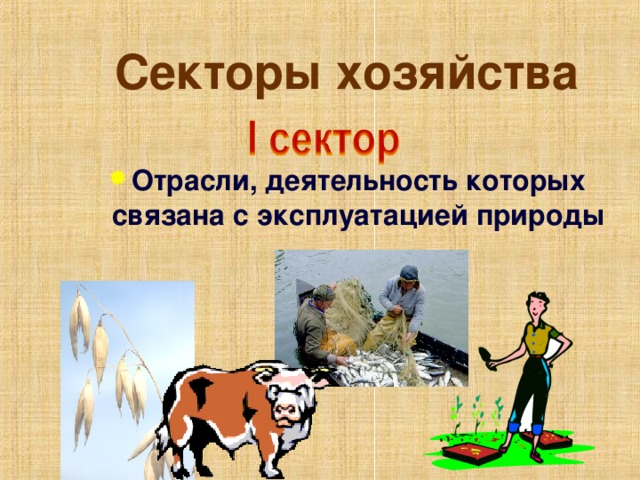 Секторы хозяйства

I сектор

Отрасли, деятельность которых связана с эксплуатацией природы